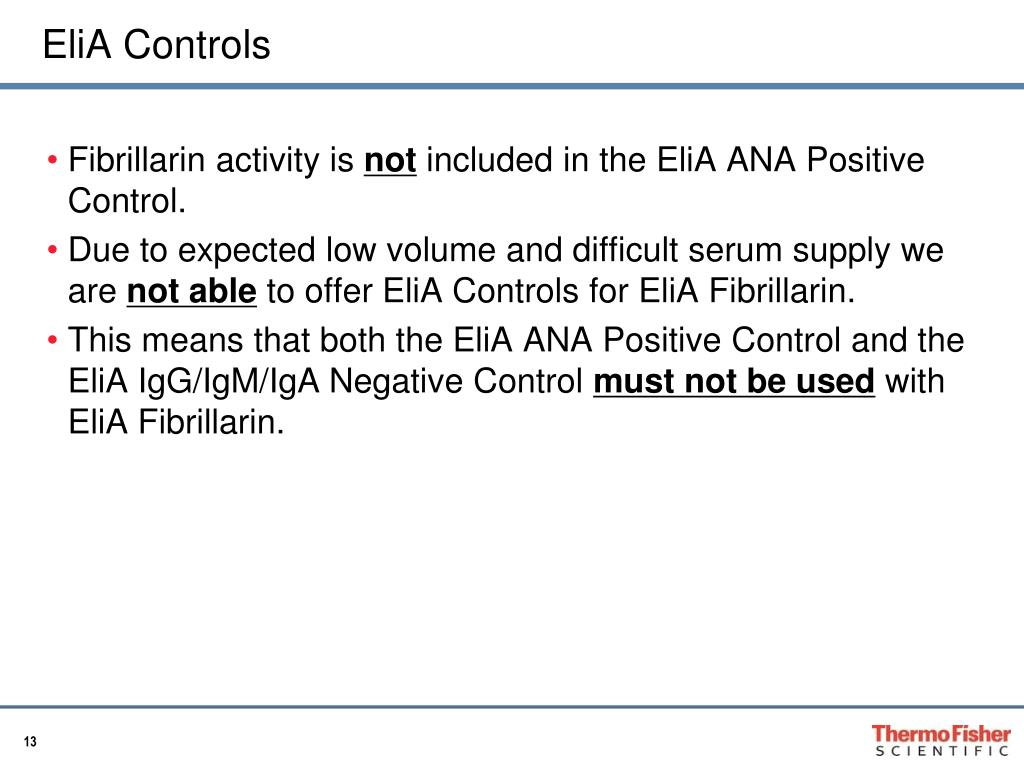 EliA Controls

• Fibrillarin activity is not included in the EliA ANA Positive Control.
• Due to expected low volume and difficult serum supply we are not able to offer EliA Controls for EliA Fibrillarin.
• This means that both the EliA ANA Positive Control and the EliA IgG/IgM/IgA Negative Control must not be used with EliA Fibrillarin.

13

ThermoFisher
SCIENTIFIC